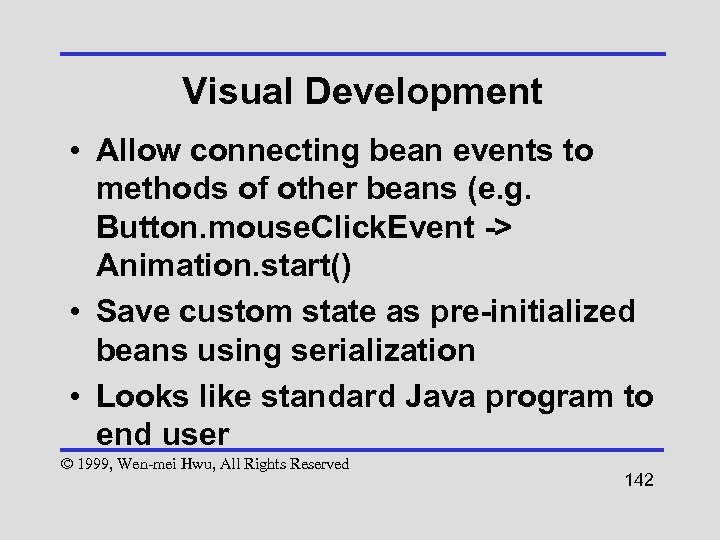 Visual Development

• Allow connecting bean events to methods of other beans (e.g. Button.mouseClickEvent -> Animation.start()

• Save custom state as pre-initialized beans using serialization

• Looks like standard Java program to end user

© 1999, Wen-mei Hwu, All Rights Reserved

142